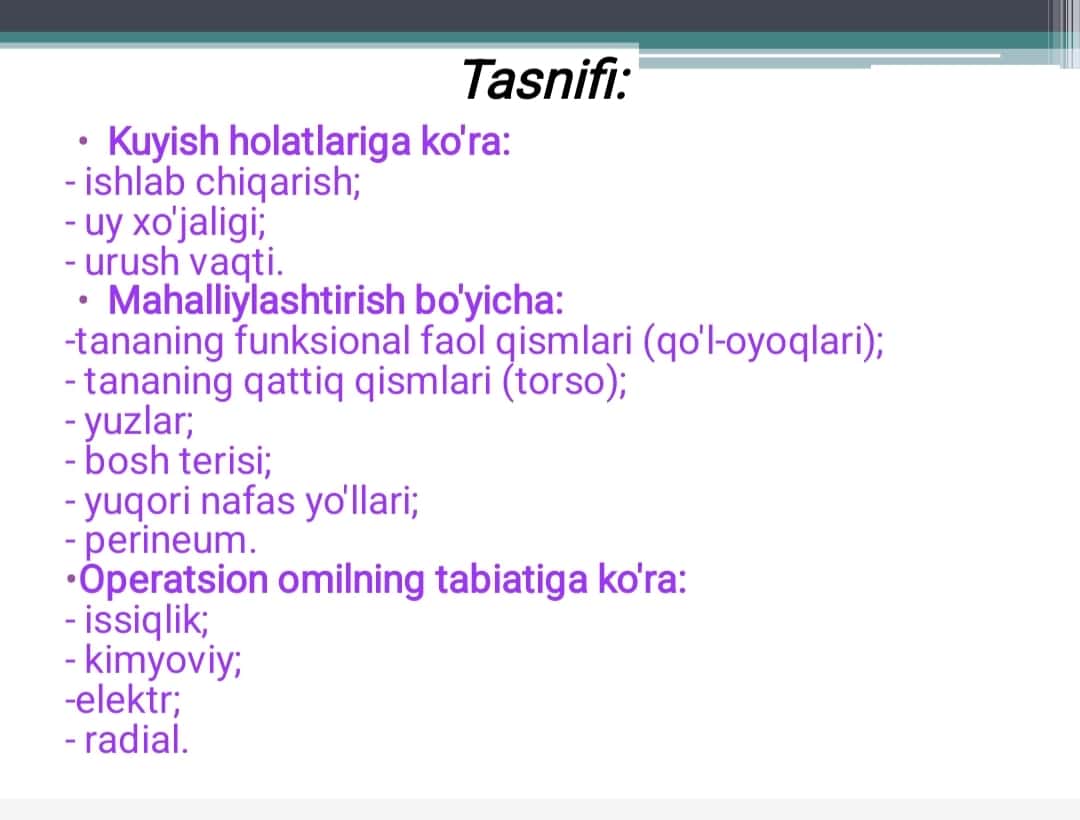 Tasnifi:

• Kuyish holatlariga ko'ra:
- ishlab chiqarish;
- uy xo'jaligi;
- urush vaqti.
• Mahalliylashtirish bo'yicha:
-tananing funksional faol qismlari (qo'l-oyoqlari);
- tananing qattiq qismlari (torso);
- yuzlar;
- bosh terisi;
- yuqori nafas yo'llari;
- perineum.
•Operatsion omilning tabiatiga ko'ra:
- issiqlik;
- kimyoviy;
-elektr;
- radial.